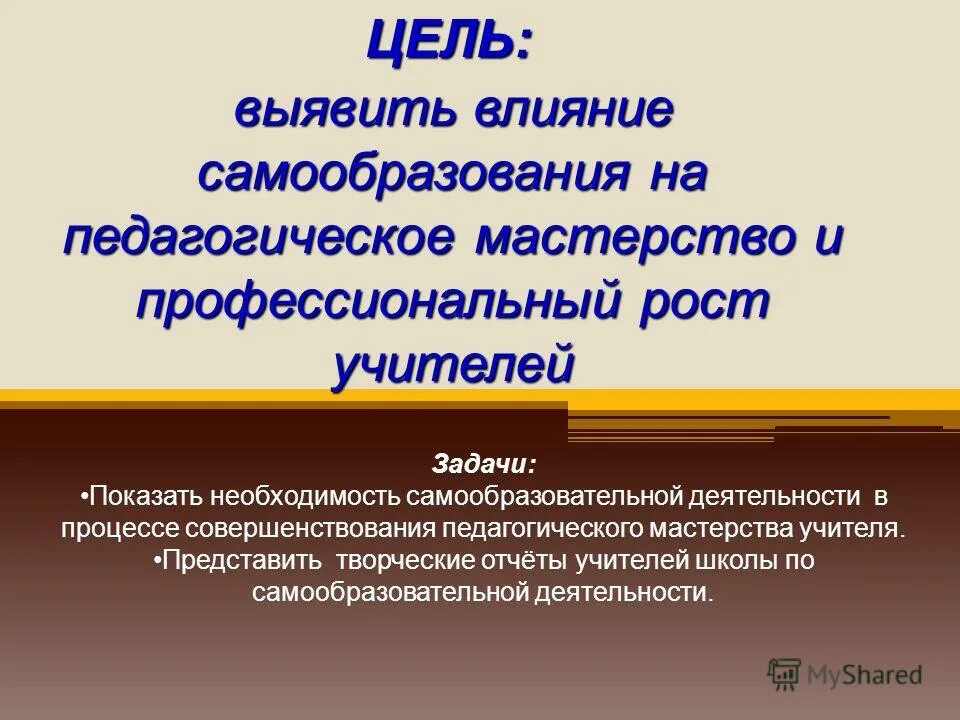 ЦЕЛЬ:
выявить влияние самообразования на педагогическое мастерство и профессиональный рост учителей

Задачи:
•Показать необходимость самообразовательной деятельности в процессе совершенствования педагогического мастерства учителя.
•Представить творческие отчёты учителей школы по самообразовательной деятельности.

MyShared